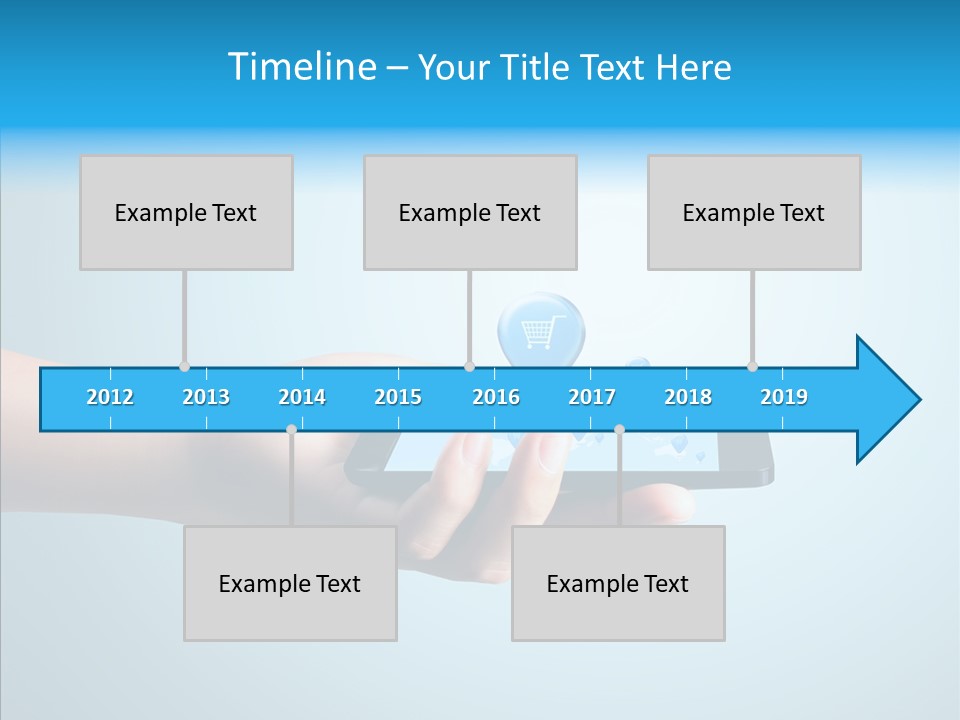 Timeline – Your Title Text Here

Example Text

Example Text

Example Text

2012 2013 2014 2015 2016 2017 2018 2019

Example Text

Example Text